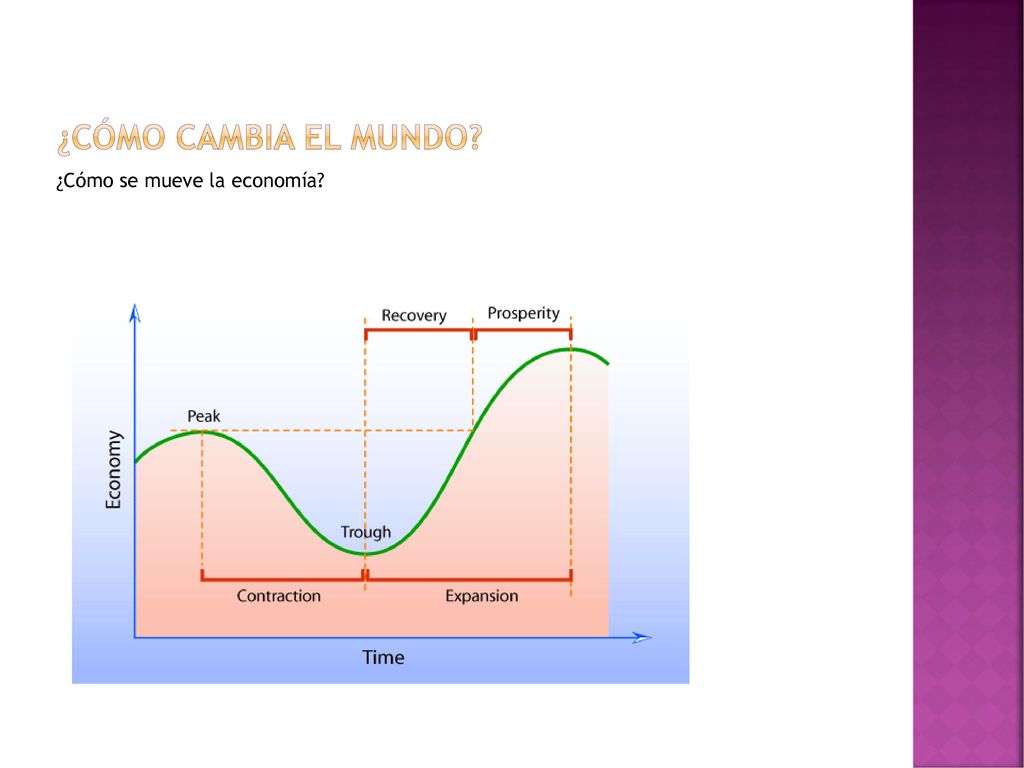 ¿CÓMO CAMBIA EL MUNDO?

¿Cómo se mueve la economía?

Recovery
Prosperity
Peak
Economy
Trough
Contraction
Expansion
Time